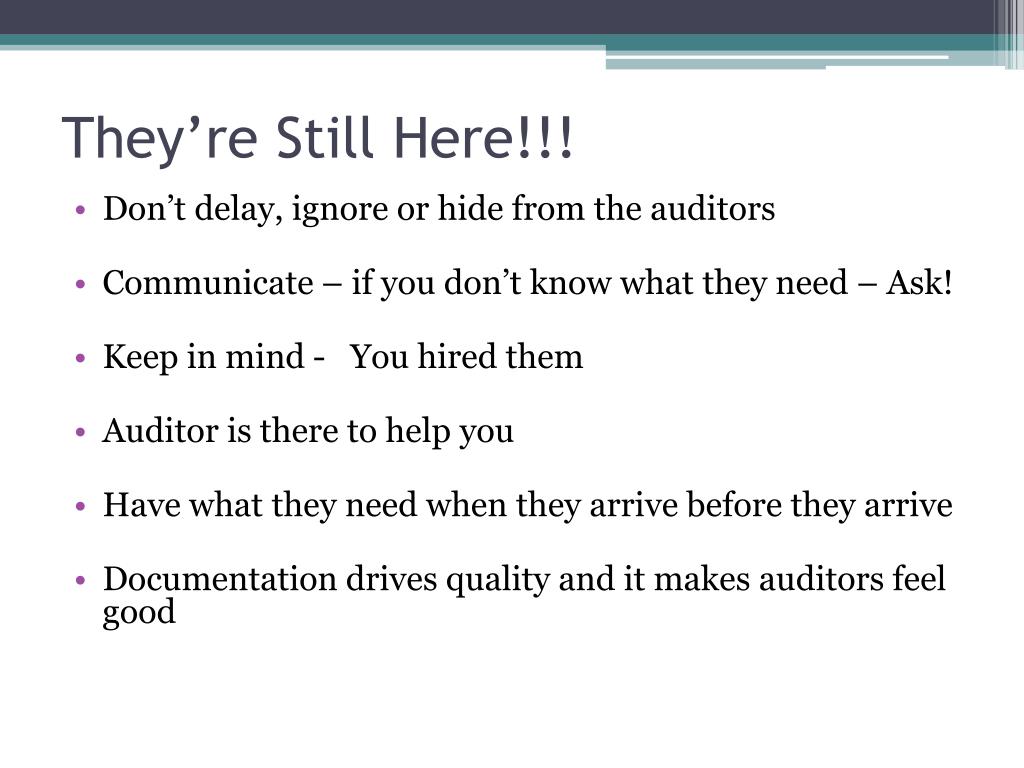 They’re Still Here!!!

• Don’t delay, ignore or hide from the auditors

• Communicate – if you don’t know what they need – Ask!

• Keep in mind - You hired them

• Auditor is there to help you

• Have what they need when they arrive before they arrive

• Documentation drives quality and it makes auditors feel good